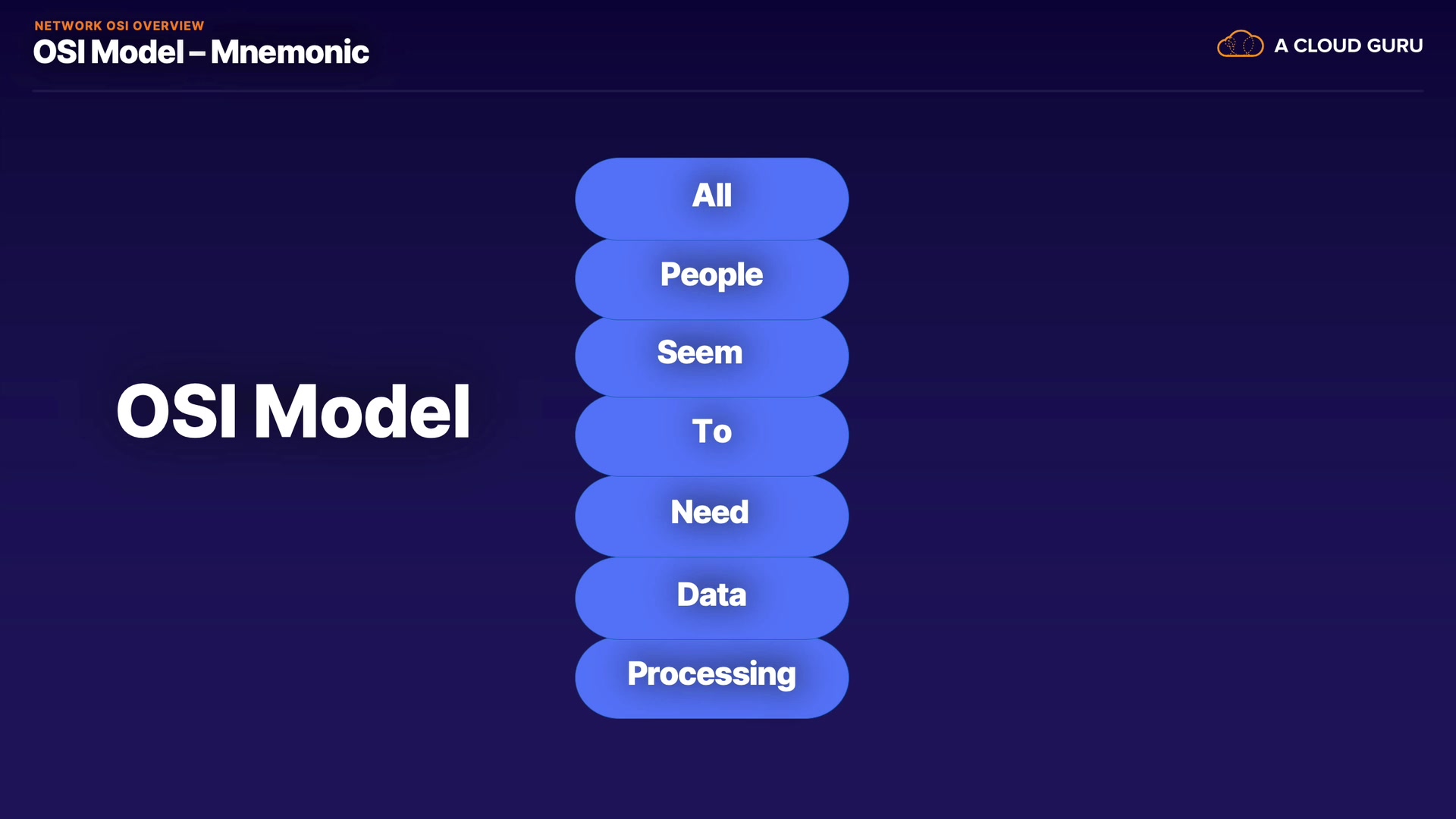 NETWORK OSI OVERVIEW
OSI Model – Mnemonic

A CLOUD GURU

OSI Model

All
People
Seem
To
Need
Data
Processing